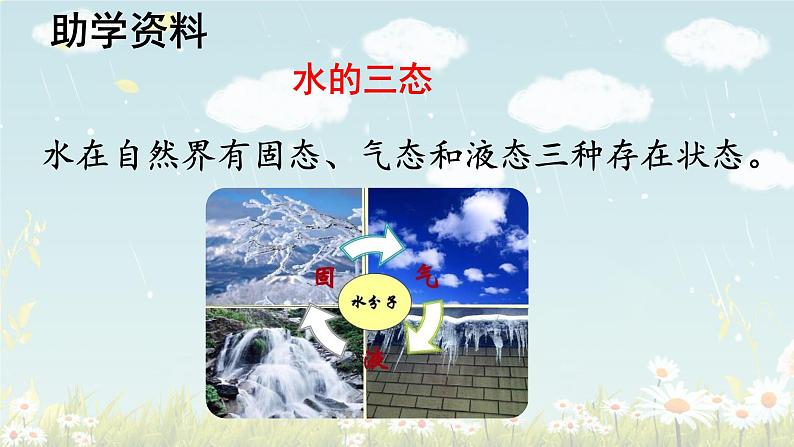 助学资料

水的三态

水在自然界有固态、气态和液态三种存在状态。

固

气

水分子

液